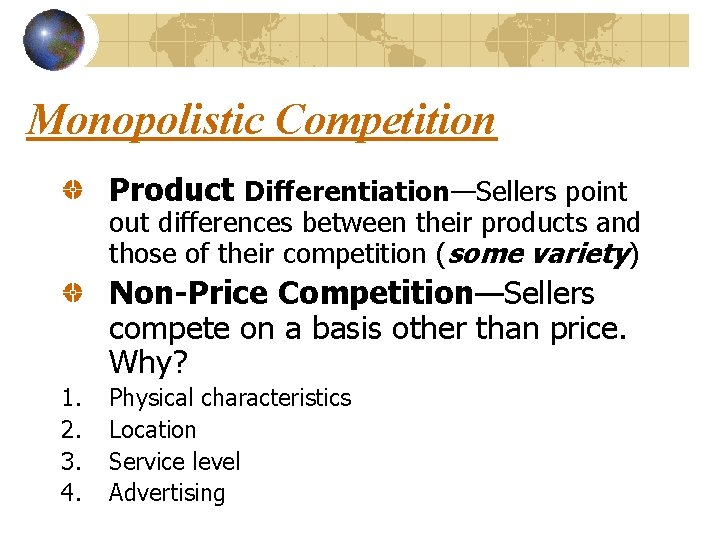 Monopolistic Competition

Product Differentiation—Sellers point out differences between their products and those of their competition (some variety)

Non-Price Competition—Sellers compete on a basis other than price. Why?

1. Physical characteristics
2. Location
3. Service level
4. Advertising